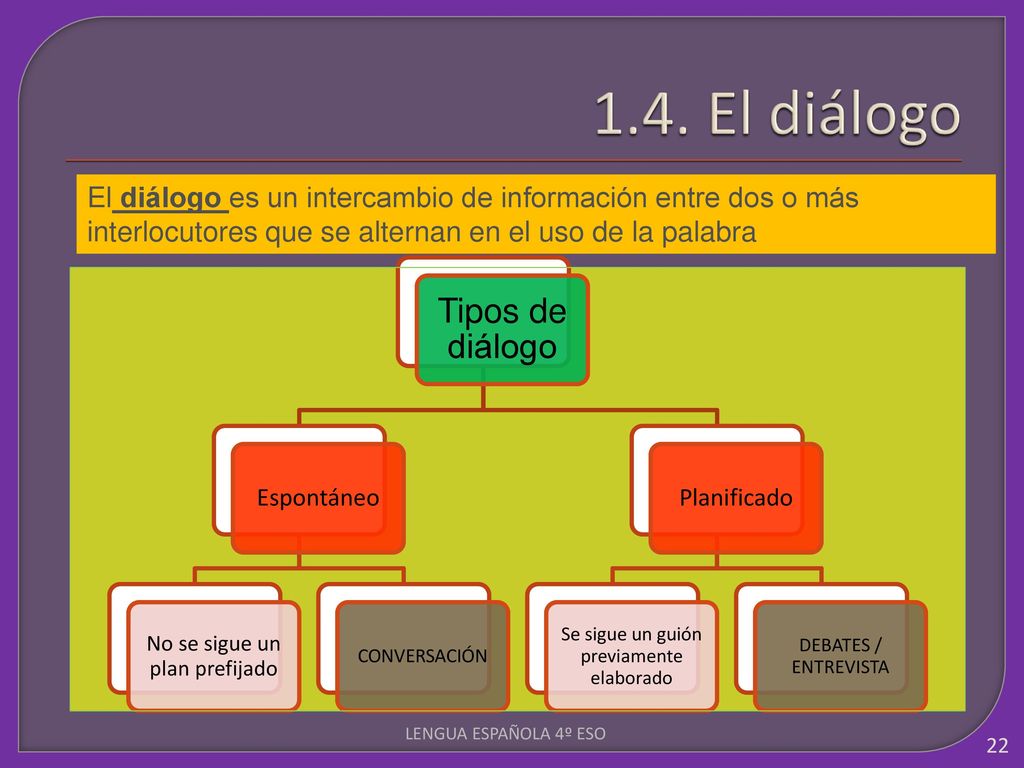 1.4. El diálogo

El diálogo es un intercambio de información entre dos o más interlocutores que se alternan en el uso de la palabra

Tipos de diálogo

Espontáneo

Planificado

No se sigue un plan prefijado

CONVERSACIÓN

Se sigue un guión previamente elaborado

DEBATES / ENTREVISTA

LENGUA ESPAÑOLA 4º ESO

22